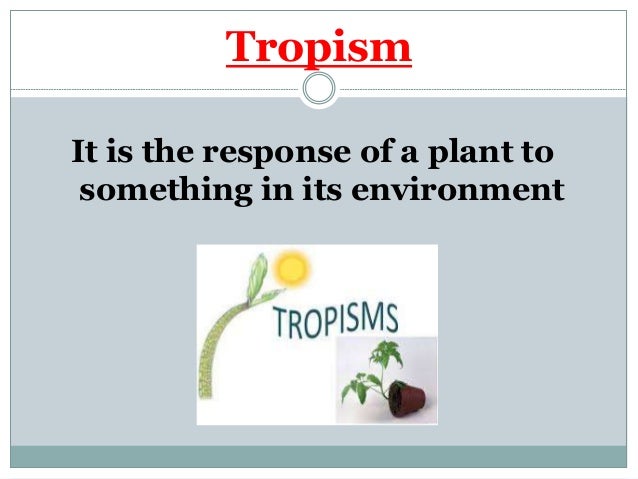 Tropism

It is the response of a plant to something in its environment

TROPISMS